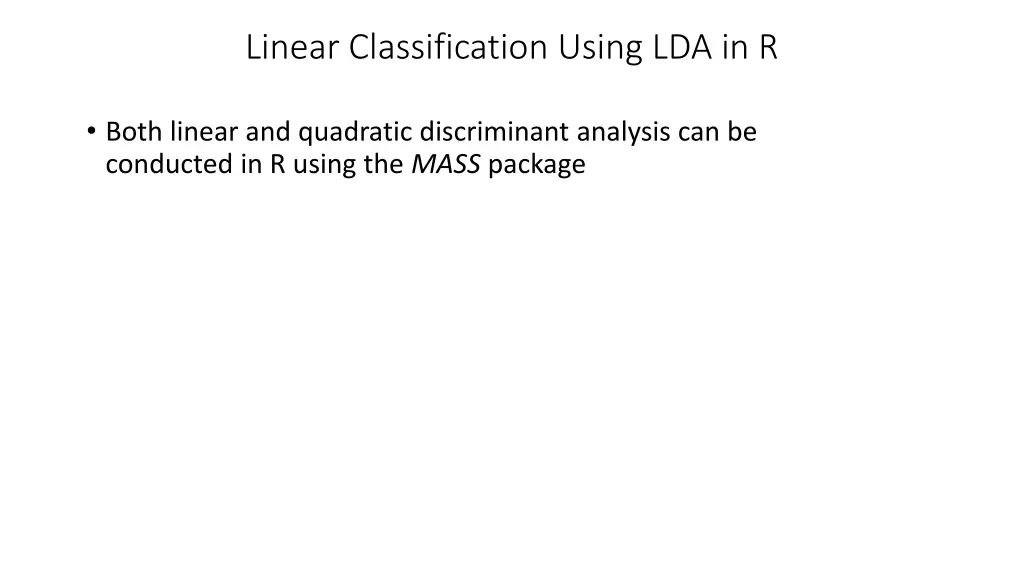 Linear Classification Using LDA in R

• Both linear and quadratic discriminant analysis can be conducted in R using the MASS package